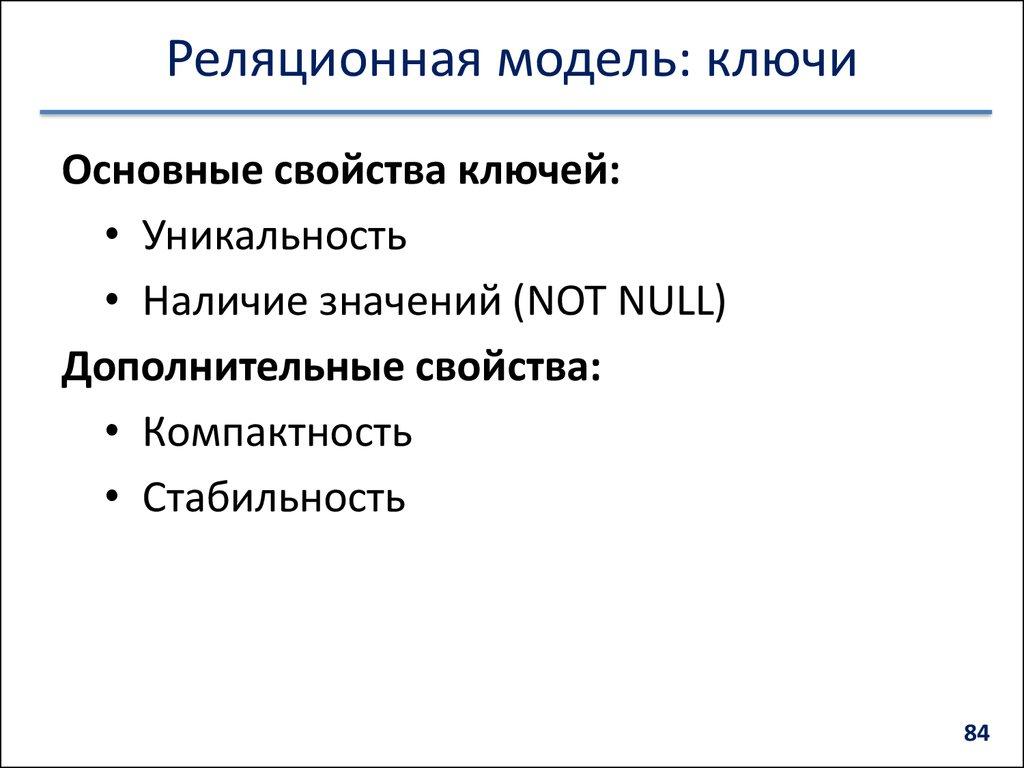 Реляционная модель: ключи

Основные свойства ключей:

• Уникальность

• Наличие значений (NOT NULL)

Дополнительные свойства:

• Компактность

• Стабильность

84